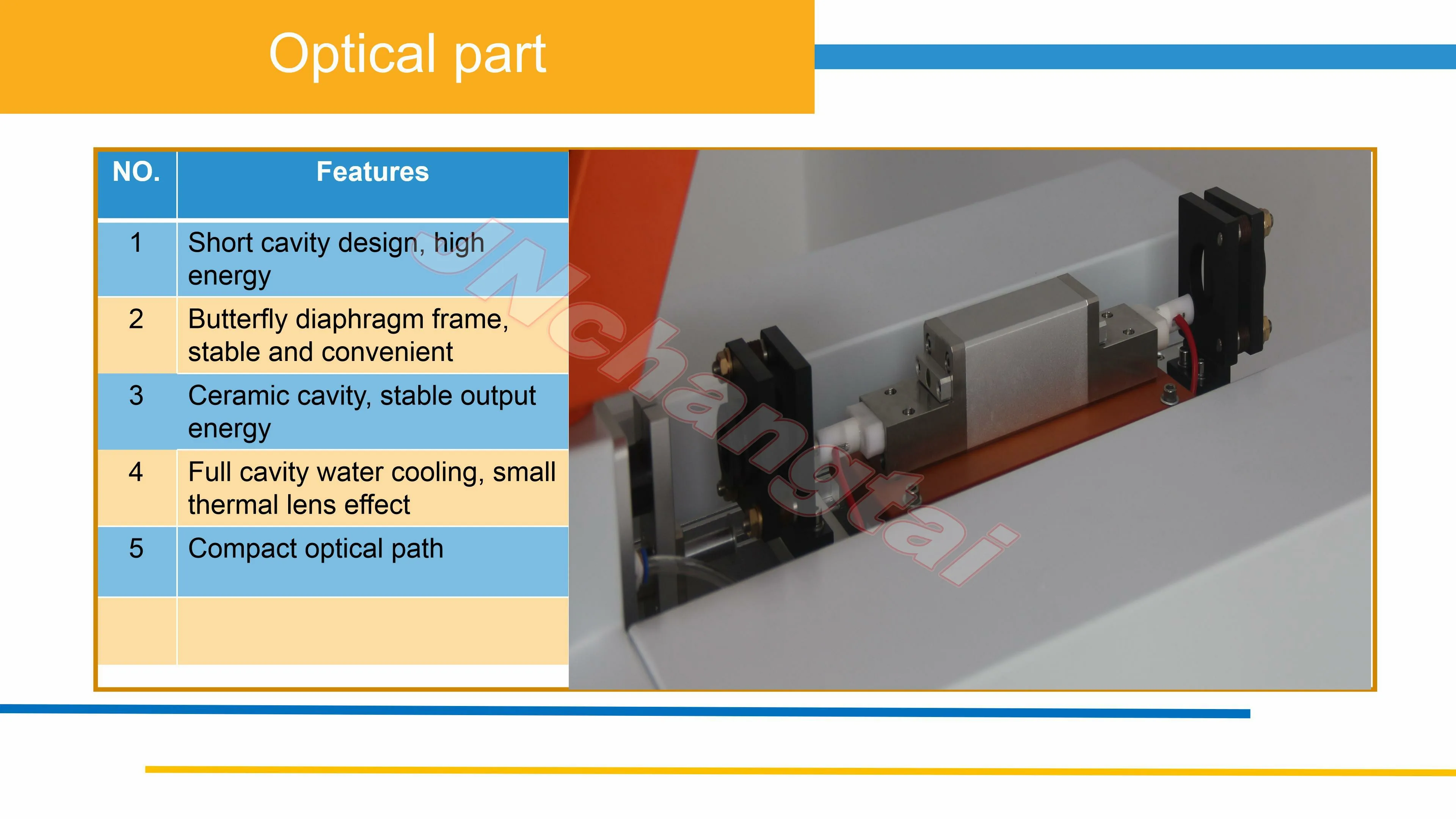 Optical part

| NO. | Features |
|---|---|
| 1 | Short cavity design, high energy |
| 2 | Butterfly diaphragm frame, stable and convenient |
| 3 | Ceramic cavity, stable output energy |
| 4 | Full cavity water cooling, small thermal lens effect |
| 5 | Compact optical path |
| | |

JNchangtai